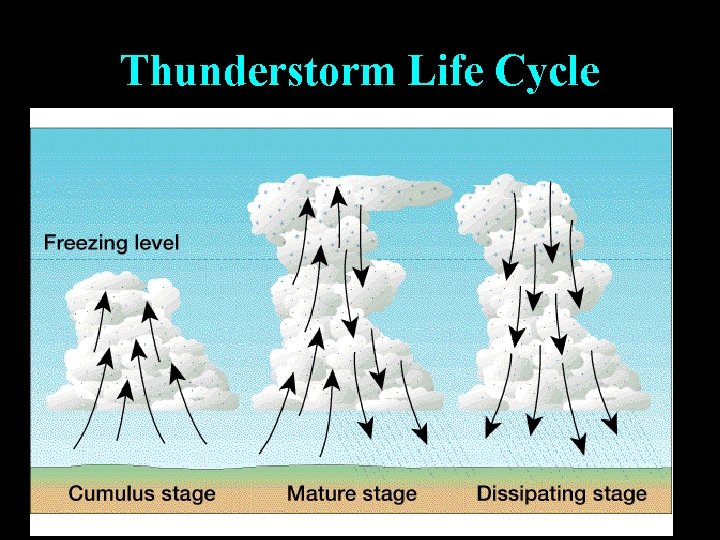 Thunderstorm Life Cycle

Freezing level

Cumulus stage

Mature stage

Dissipating stage